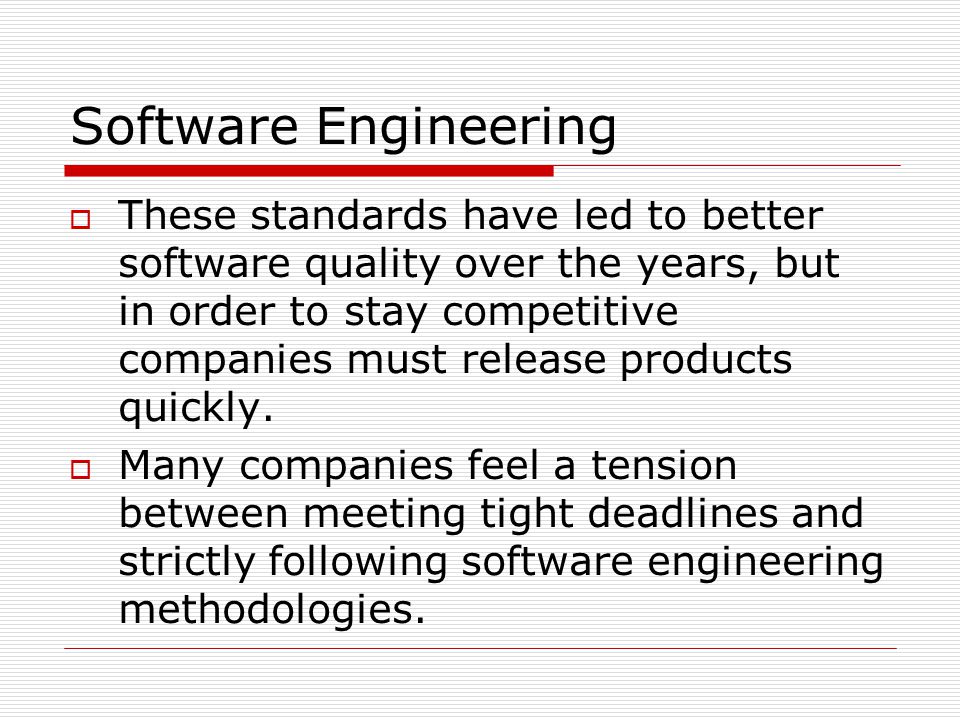 Software Engineering

These standards have led to better software quality over the years, but in order to stay competitive companies must release products quickly.

Many companies feel a tension between meeting tight deadlines and strictly following software engineering methodologies.